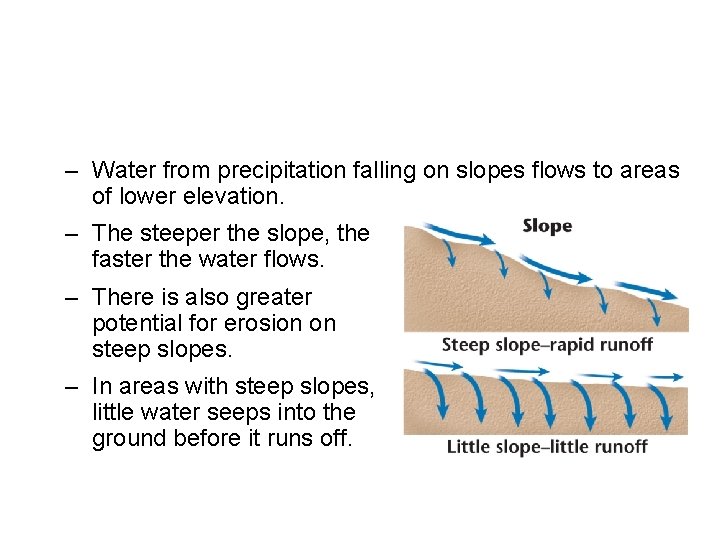 – Water from precipitation falling on slopes flows to areas of lower elevation.

– The steeper the slope, the faster the water flows.

– There is also greater potential for erosion on steep slopes.

– In areas with steep slopes, little water seeps into the ground before it runs off.

Slope

Steep slope–rapid runoff

Little slope–little runoff